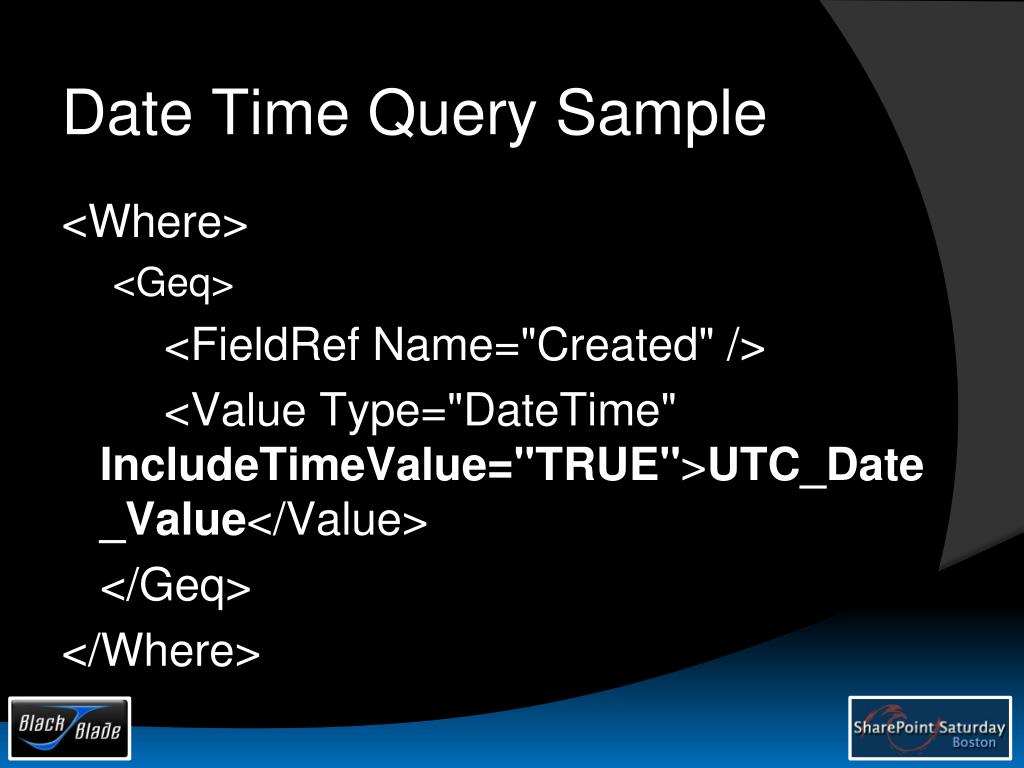 Date Time Query Sample

<Where>

<Geq>

<FieldRef Name="Created" />

<Value Type="DateTime" IncludeTimeValue="TRUE">UTC_Date_Value</Value>

</Geq>

</Where>

Black Blade

SharePoint Saturday
Boston